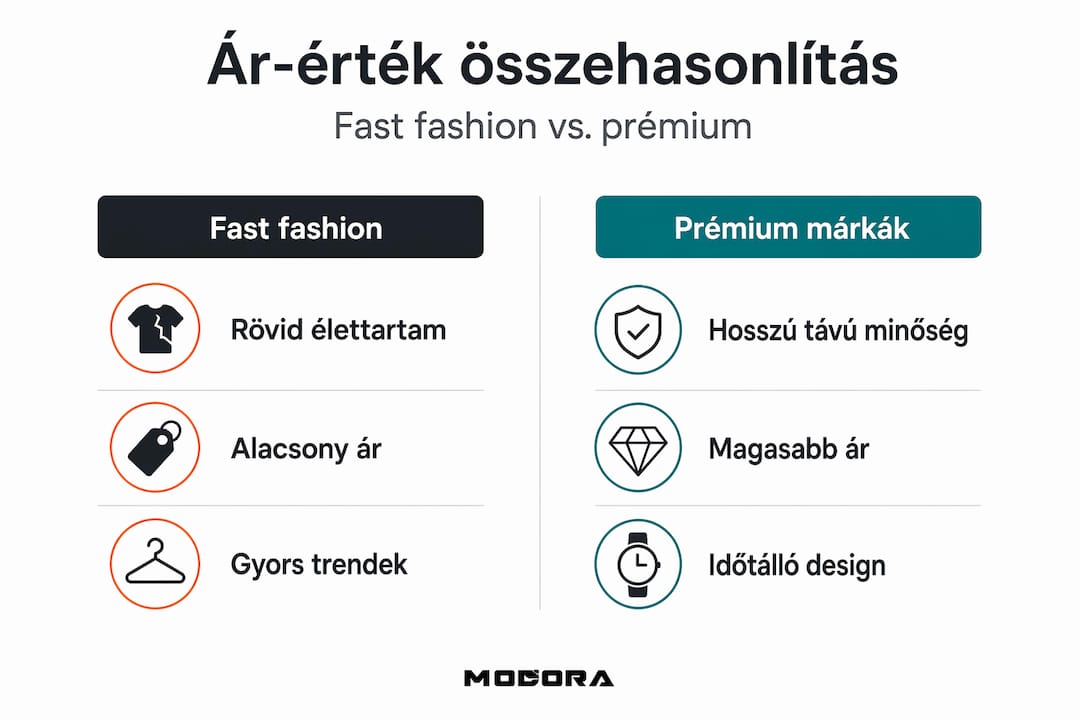 Ár-érték összehasonlítás

Fast fashion vs. prémium

Fast fashion

Rövid élettartam

Alacsony ár

Gyors trendek

Prémium márkák

Hosszú távú minőség

Magasabb ár

Időtálló design

MODORA